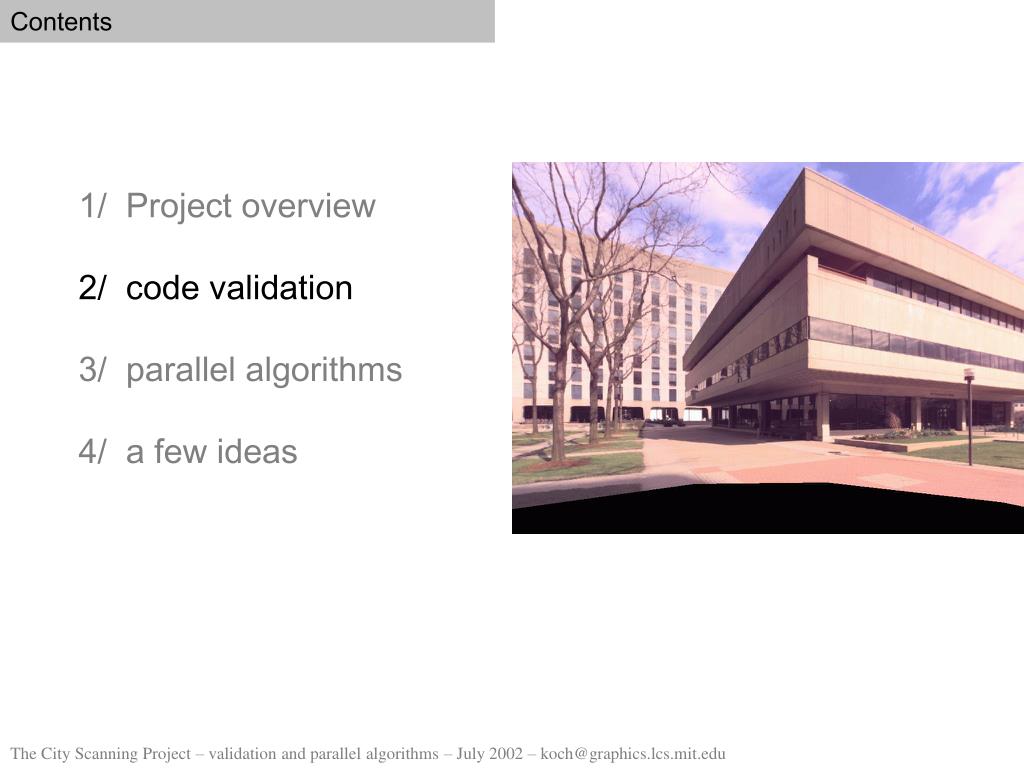 Contents

1/ Project overview

2/ code validation

3/ parallel algorithms

4/ a few ideas

The City Scanning Project – validation and parallel algorithms – July 2002 – koch@graphics.lcs.mit.edu